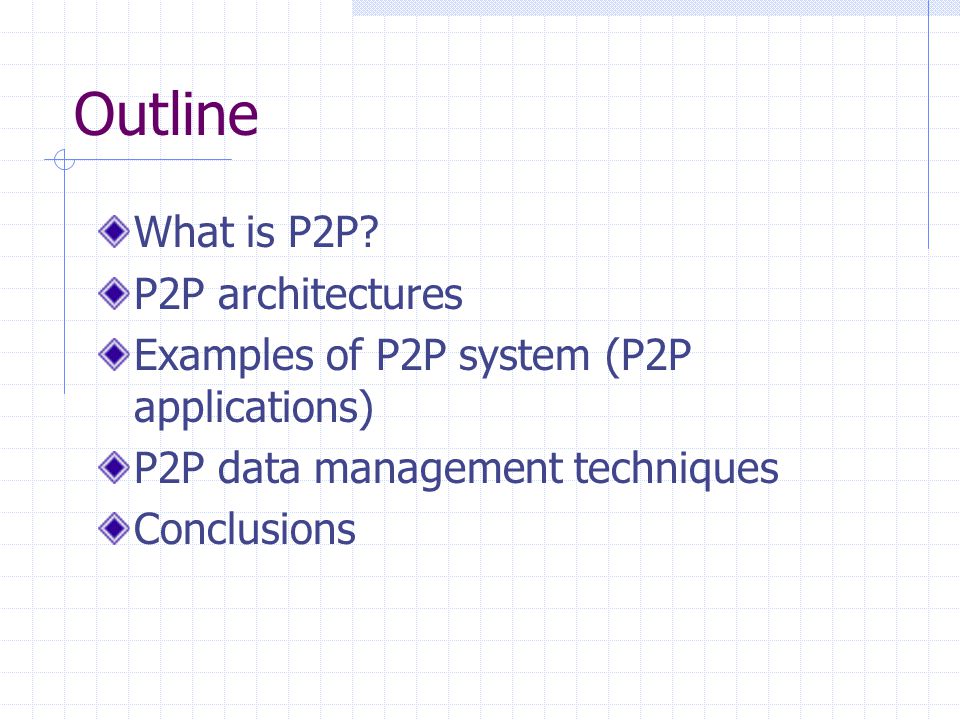 Outline

What is P2P?
P2P architectures
Examples of P2P system (P2P applications)
P2P data management techniques
Conclusions